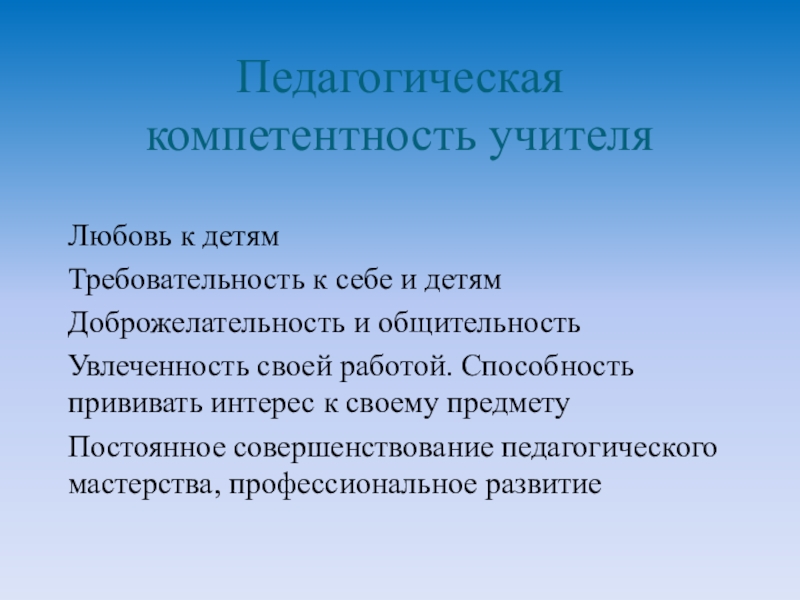 Педагогическая компетентность учителя

Любовь к детям

Требовательность к себе и детям

Доброжелательность и общительность

Увлеченность своей работой. Способность прививать интерес к своему предмету

Постоянное совершенствование педагогического мастерства, профессиональное развитие